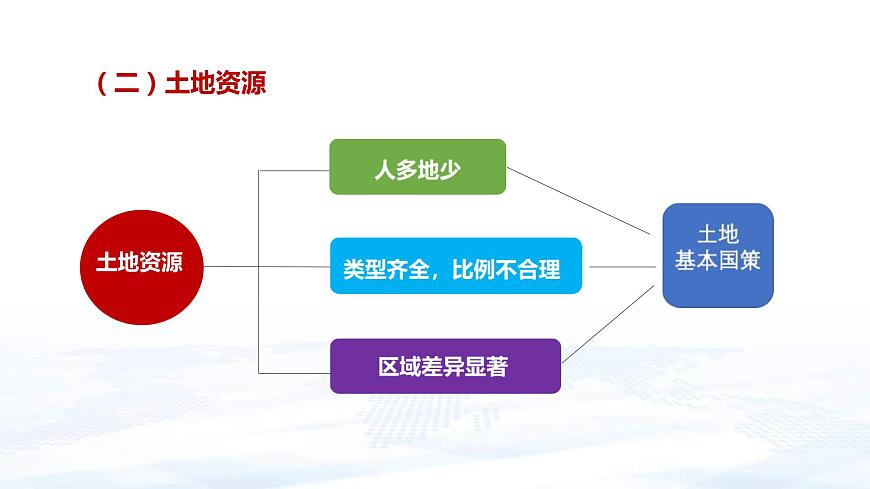 （二）土地资源

土地资源

人多地少

类型齐全，比例不合理

区域差异显著

土地
基本国策